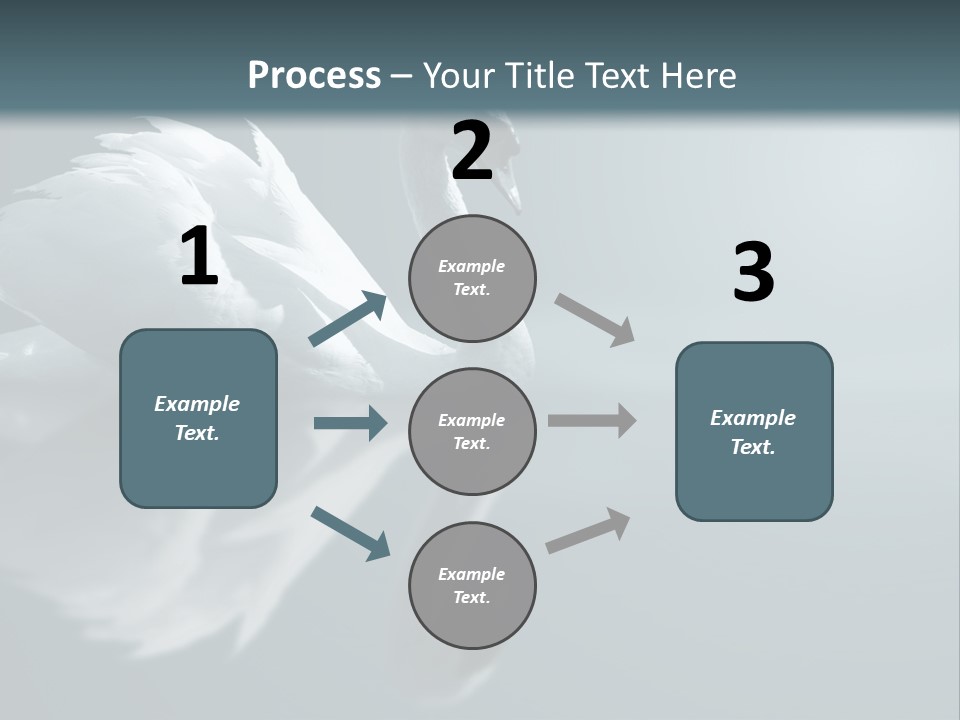 Process – Your Title Text Here

1

Example Text.

2

Example Text.

Example Text.

Example Text.

3

Example Text.